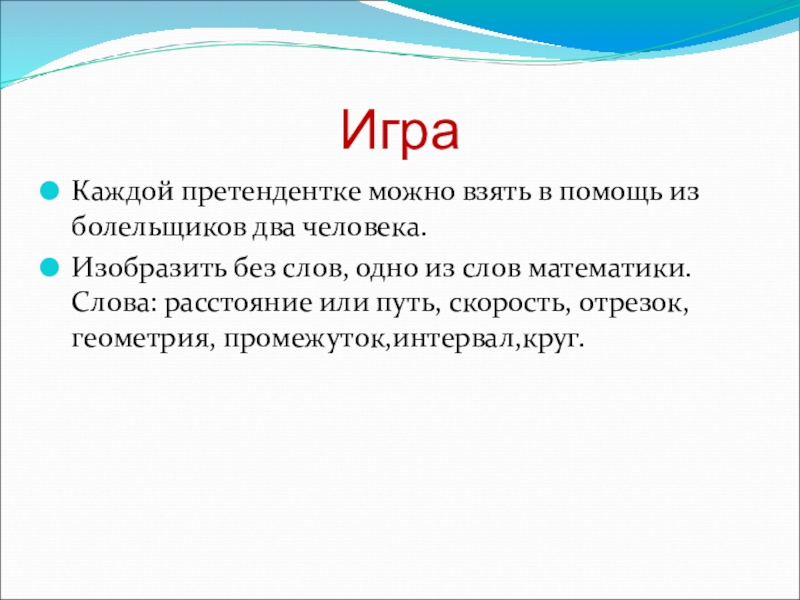 Игра

Каждой претендентке можно взять в помощь из болельщиков два человека.

Изобразить без слов, одно из слов математики. Слова: расстояние или путь, скорость, отрезок, геометрия, промежуток,интервал,круг.